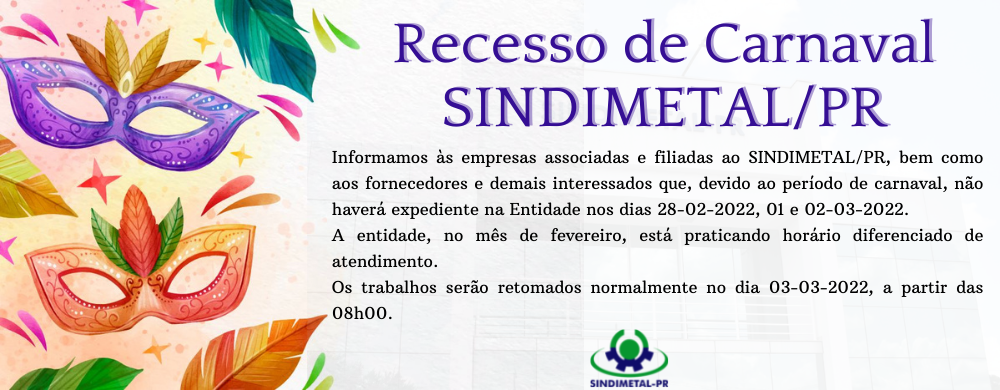 Recesso de Carnaval SINDIMETAL/PR

Informamos às empresas associadas e filiadas ao SINDIMETAL/PR, bem como aos fornecedores e demais interessados que, devido ao período de carnaval, não haverá expediente na Entidade nos dias 28-02-2022, 01 e 02-03-2022.
A entidade, no mês de fevereiro, está praticando horário diferenciado de atendimento.
Os trabalhos serão retomados normalmente no dia 03-03-2022, a partir das 08h00.

SINDIMETAL-PR